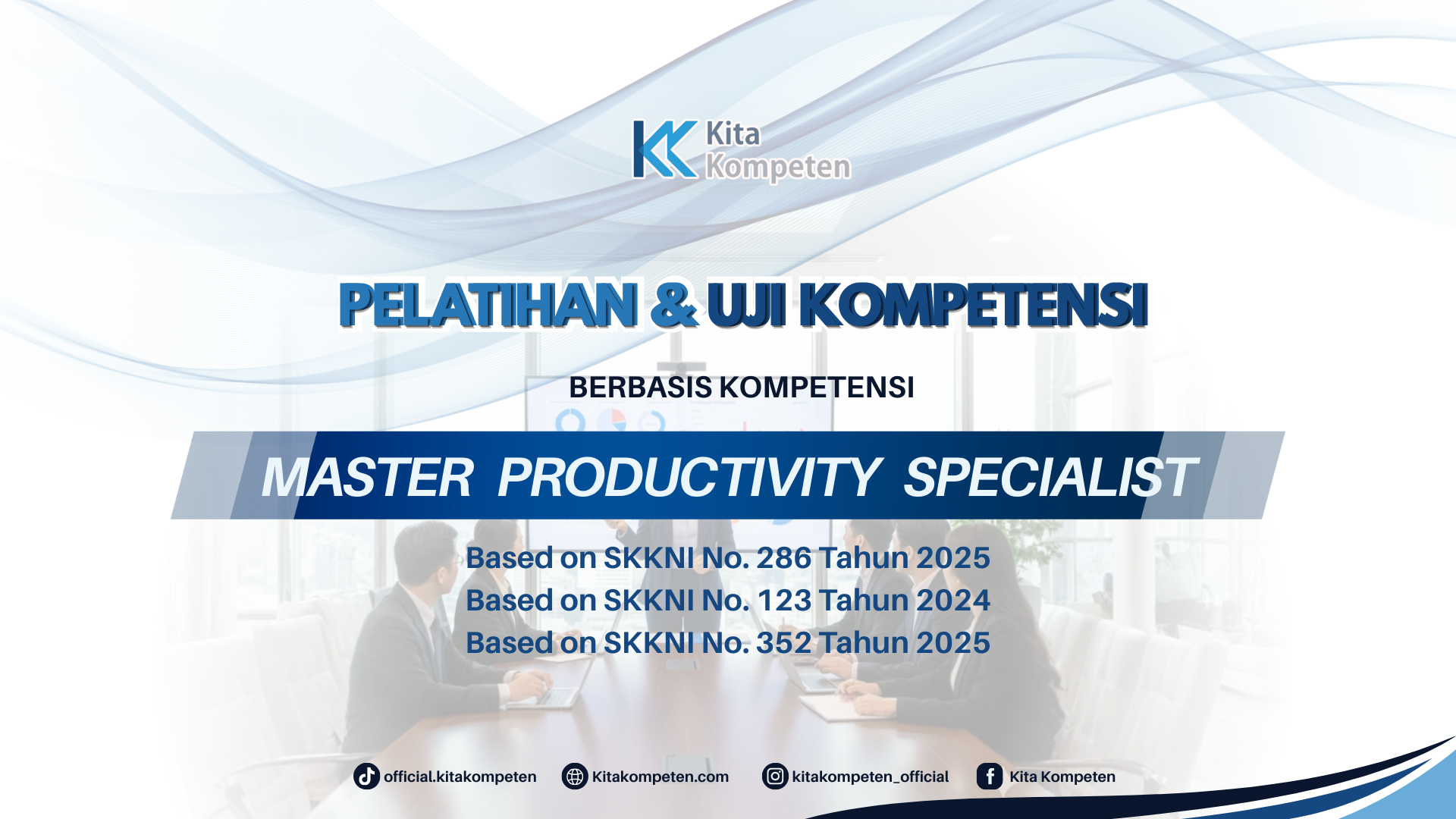 Kita Kompeten

PELATIHAN & UJI KOMPETENSI

BERBASIS KOMPETENSI

MASTER PRODUCTIVITY SPECIALIST

Based on SKKNI No. 286 Tahun 2025
Based on SKKNI No. 123 Tahun 2024
Based on SKKNI No. 352 Tahun 2025

official.kitakompeten Kitakompeten.com kitakompeten_official Kita Kompeten